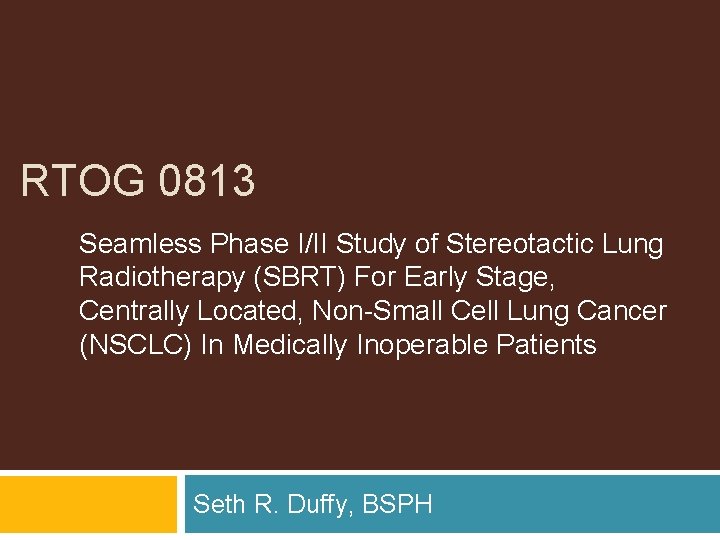 RTOG 0813

Seamless Phase I/II Study of Stereotactic Lung Radiotherapy (SBRT) For Early Stage, Centrally Located, Non-Small Cell Lung Cancer (NSCLC) In Medically Inoperable Patients

Seth R. Duffy, BSPH